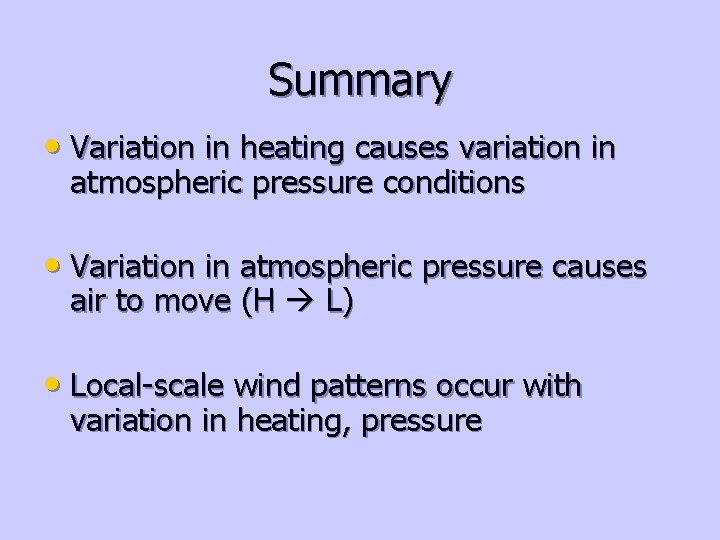 Summary

• Variation in heating causes variation in atmospheric pressure conditions

• Variation in atmospheric pressure causes air to move (H → L)

• Local-scale wind patterns occur with variation in heating, pressure